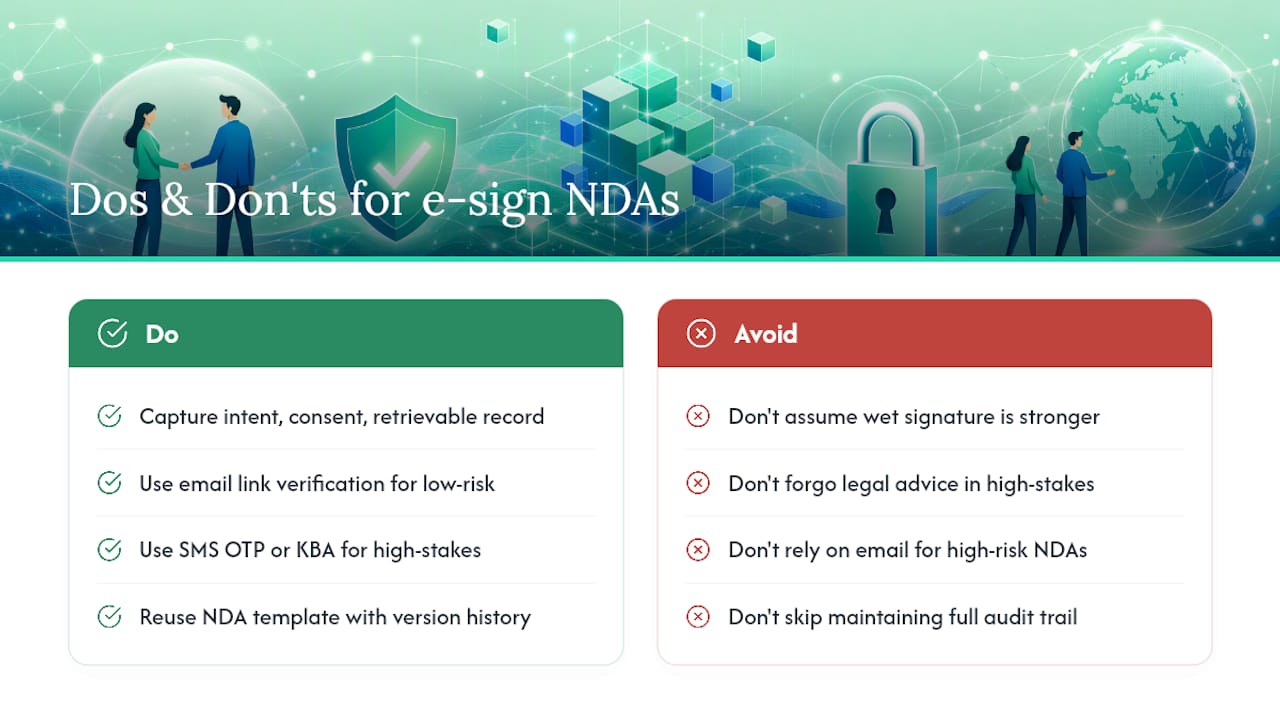 Dos & Don'ts for e-sign NDAs

Do

Capture intent, consent, retrievable record

Use email link verification for low-risk

Use SMS OTP or KBA for high-stakes

Reuse NDA template with version history

Avoid

Don't assume wet signature is stronger

Don't forgo legal advice in high-stakes

Don't rely on email for high-risk NDAs

Don't skip maintaining full audit trail